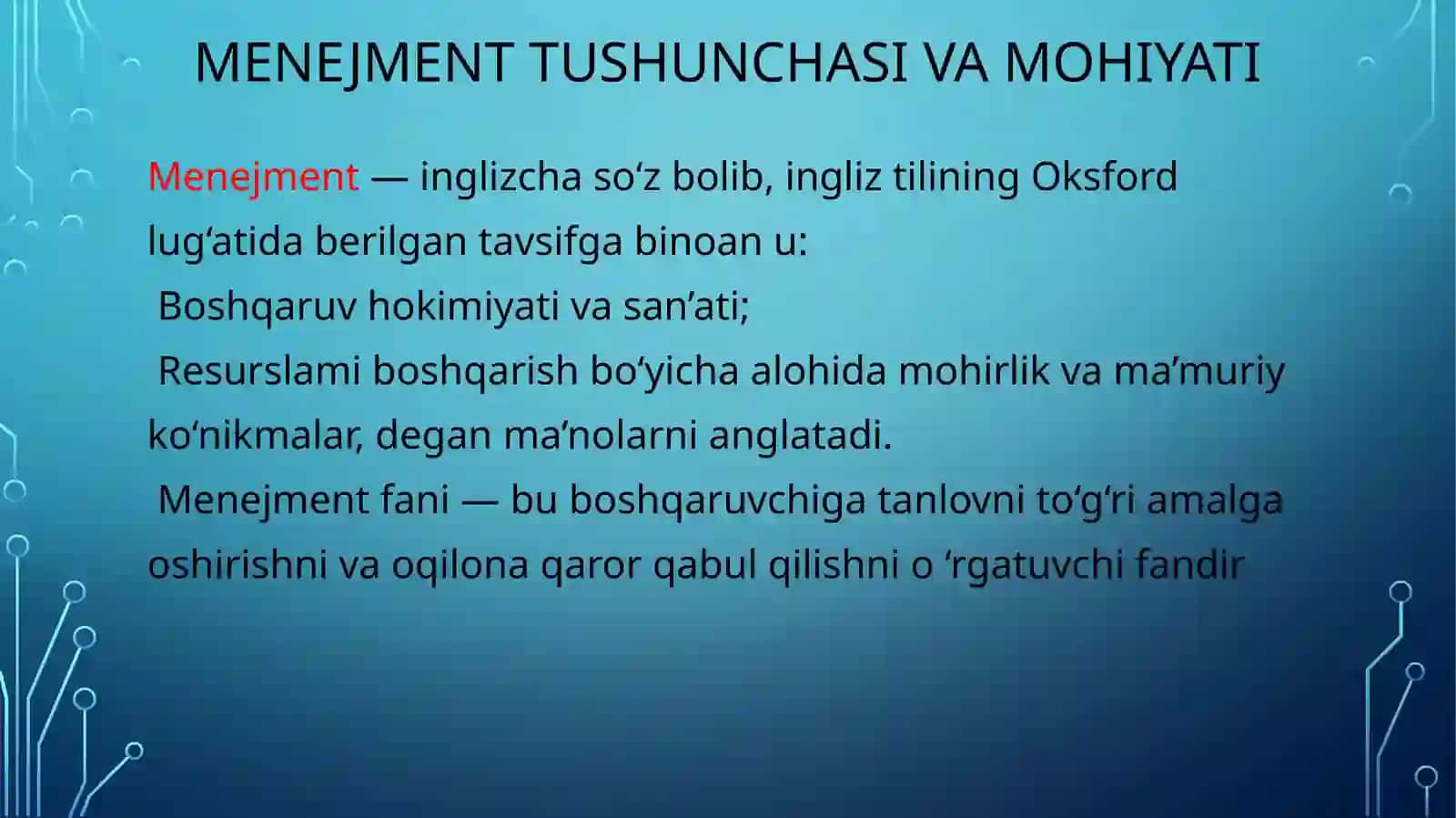 MENEJMENT TUSHUNCHASI VA MOHIYATI

Menejment — inglizcha so‘z bolib, ingliz tilining Oksford lug‘atida berilgan tavsifga binoan u:

Boshqaruv hokimiyati va san’ati;

Resurslami boshqarish bo‘yicha alohida mohirlik va ma’muriy ko‘nikmalar, degan ma’nolarni anglatadi.

Menejment fani — bu boshqaruvchiga tanlovni to‘g‘ri amalga oshirishni va oqilona qaror qabul qilishni o ‘rgatuvchi fandir